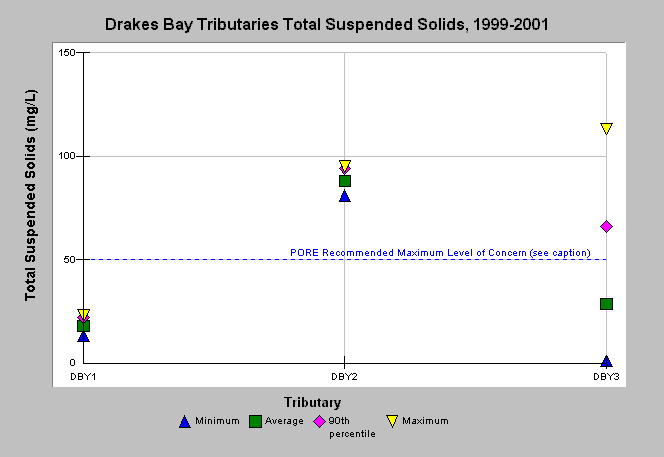 Drakes Bay Tributaries Total Suspended Solids, 1999-2001

Total Suspended Solids (mg/L)

150

100

50

0

PORE Recommended Maximum Level of Concern (see caption)

DBY1

DBY2

DBY3

Tributary

Minimum

Average

90th percentile

Maximum